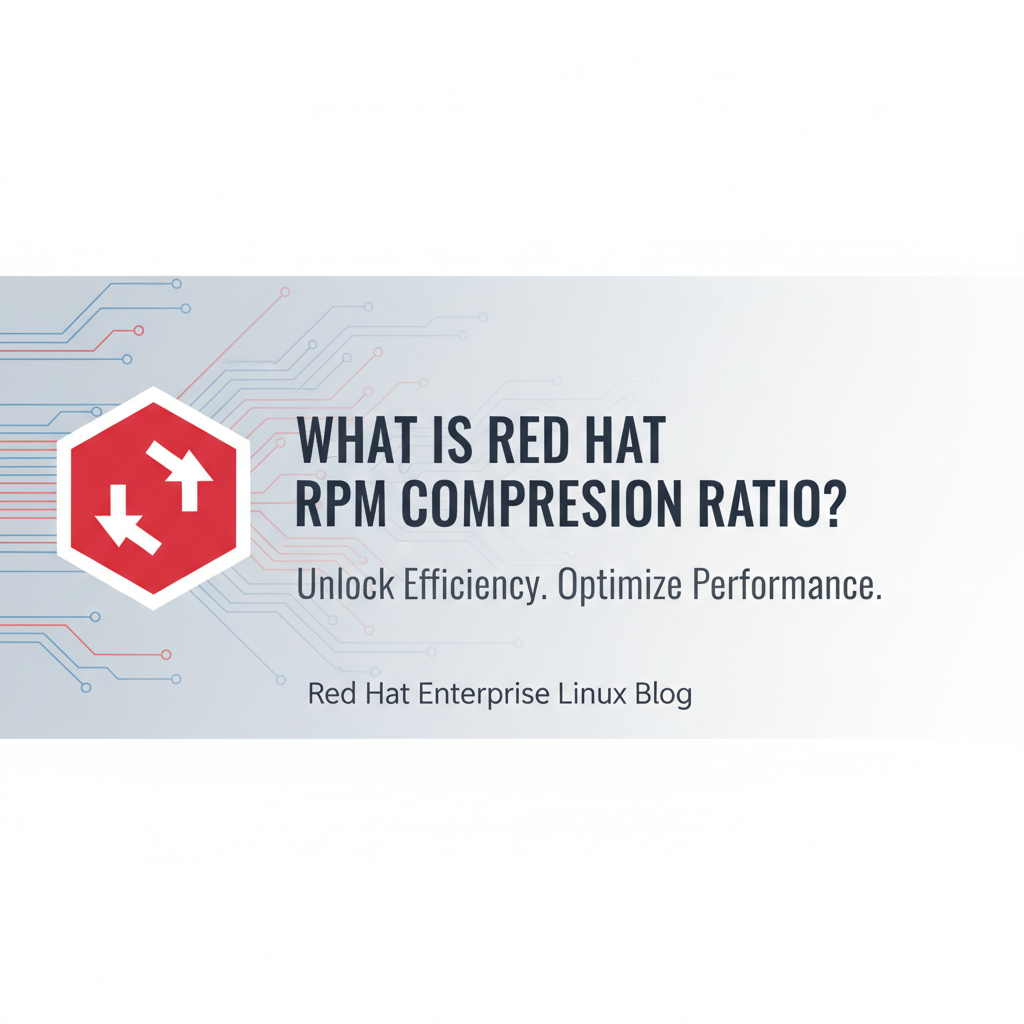 WHAT IS RED HAT RPM COMPRESION RATIO?

Unlock Efficiency. Optimize Performance.

Red Hat Enterprise Linux Blog